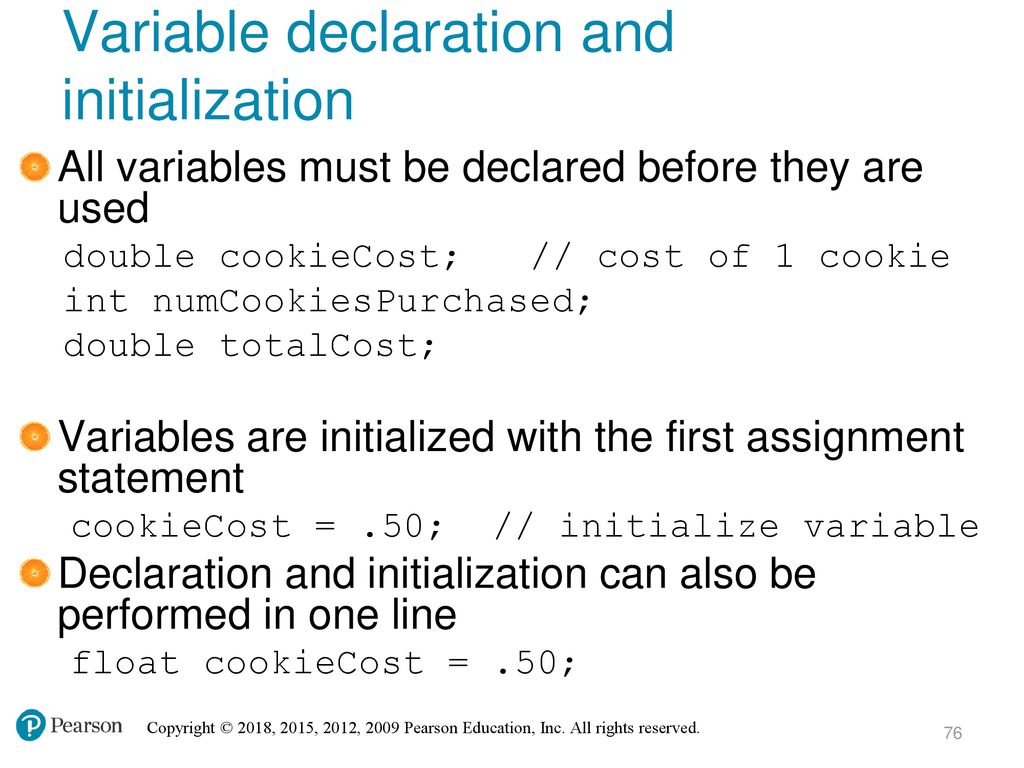 Variable declaration and initialization

All variables must be declared before they are used

double cookieCost;   // cost of 1 cookie
int numCookiesPurchased;
double totalCost;

Variables are initialized with the first assignment statement

cookieCost = .50;  // initialize variable

Declaration and initialization can also be performed in one line

float cookieCost = .50;

Pearson

Copyright © 2018, 2015, 2012, 2009 Pearson Education, Inc. All rights reserved.

76